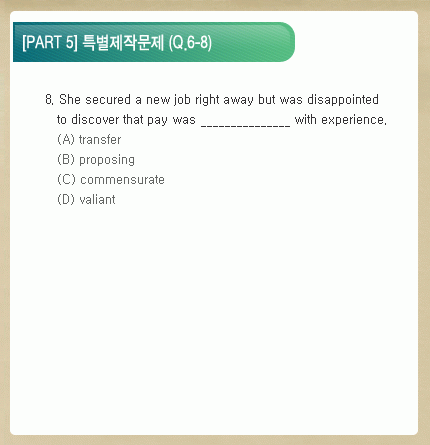 [PART 5] 특별제작문제 (Q.6-8)

8. She secured a new job right away but was disappointed to discover that pay was ______________ with experience.
(A) transfer
(B) proposing
(C) commensurate
(D) valiant